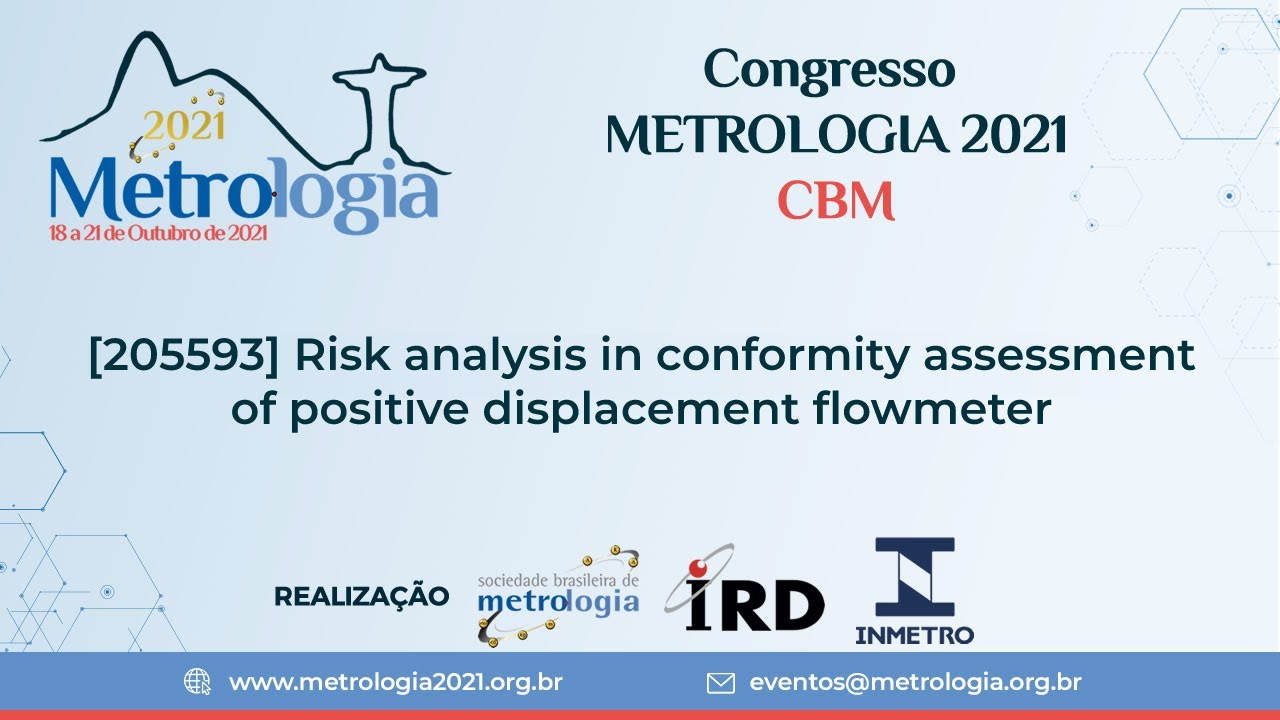 2021
Metrologia
18 a 21 de Outubro de 2021

Congresso
METROLOGIA 2021
CBM

[205593] Risk analysis in conformity assessment of positive displacement flowmeter

REALIZAÇÃO
sociedade brasileira de metrologia
IRD
INMETRO

www.metrologia2021.org.br
eventos@metrologia.org.br